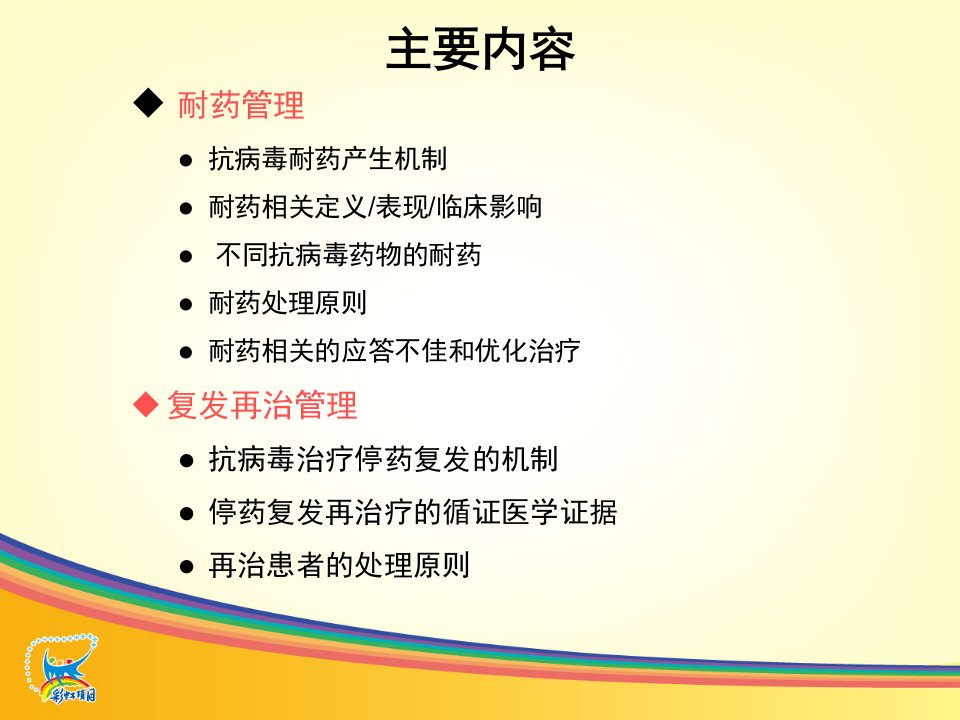 主要内容

◆ 耐药管理

● 抗病毒耐药产生机制

● 耐药相关定义/表现/临床影响

● 不同抗病毒药物的耐药

● 耐药处理原则

● 耐药相关的应答不佳和优化治疗

◆ 复发再治管理

● 抗病毒治疗停药复发的机制

● 停药复发再治疗的循证医学证据

● 再治患者的处理原则

彩虹项目